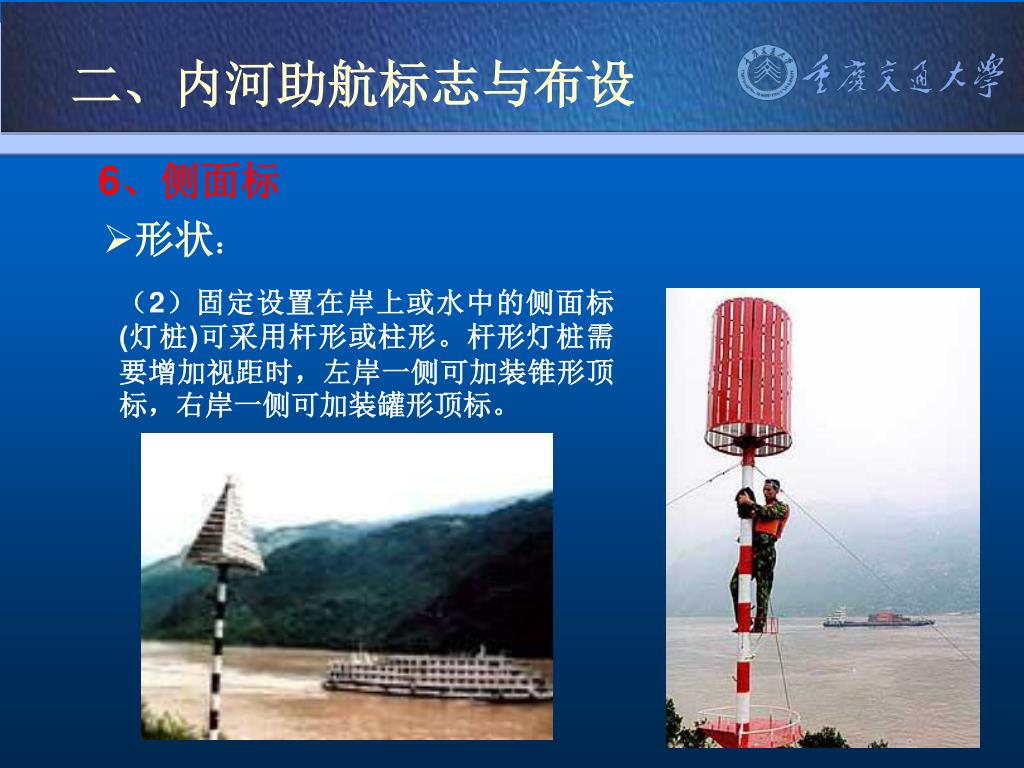 二、内河助航标志与布设

重庆交通大学

6、侧面标

➢形状：

（2）固定设置在岸上或水中的侧面标(灯桩)可采用杆形或柱形。杆形灯桩需要增加视距时，左岸一侧可加装锥形顶标，右岸一侧可加装罐形顶标。